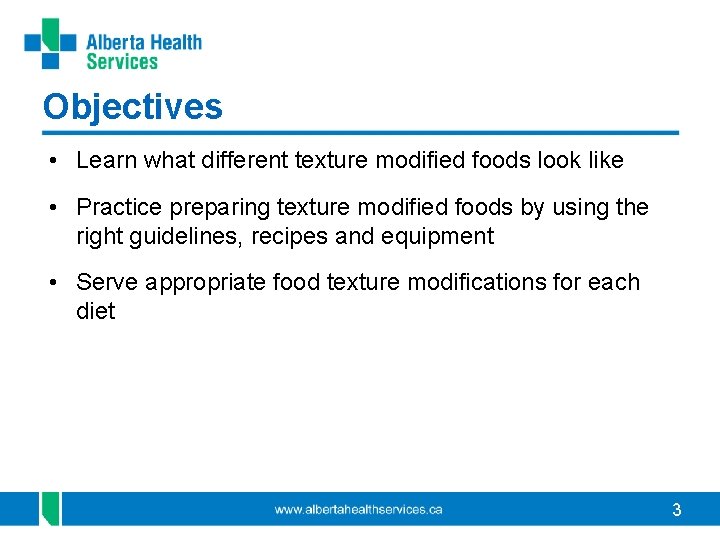 Alberta Health Services

Objectives

• Learn what different texture modified foods look like

• Practice preparing texture modified foods by using the right guidelines, recipes and equipment

• Serve appropriate food texture modifications for each diet

www.albertahealthservices.ca

3